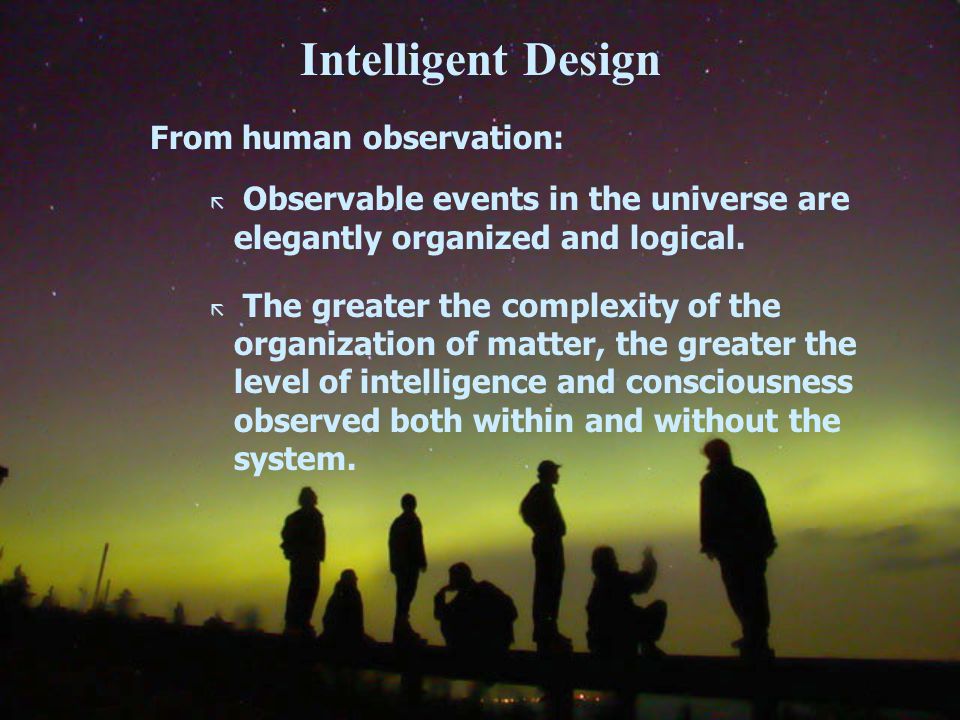 Intelligent Design

From human observation:

Observable events in the universe are elegantly organized and logical.

The greater the complexity of the organization of matter, the greater the level of intelligence and consciousness observed both within and without the system.